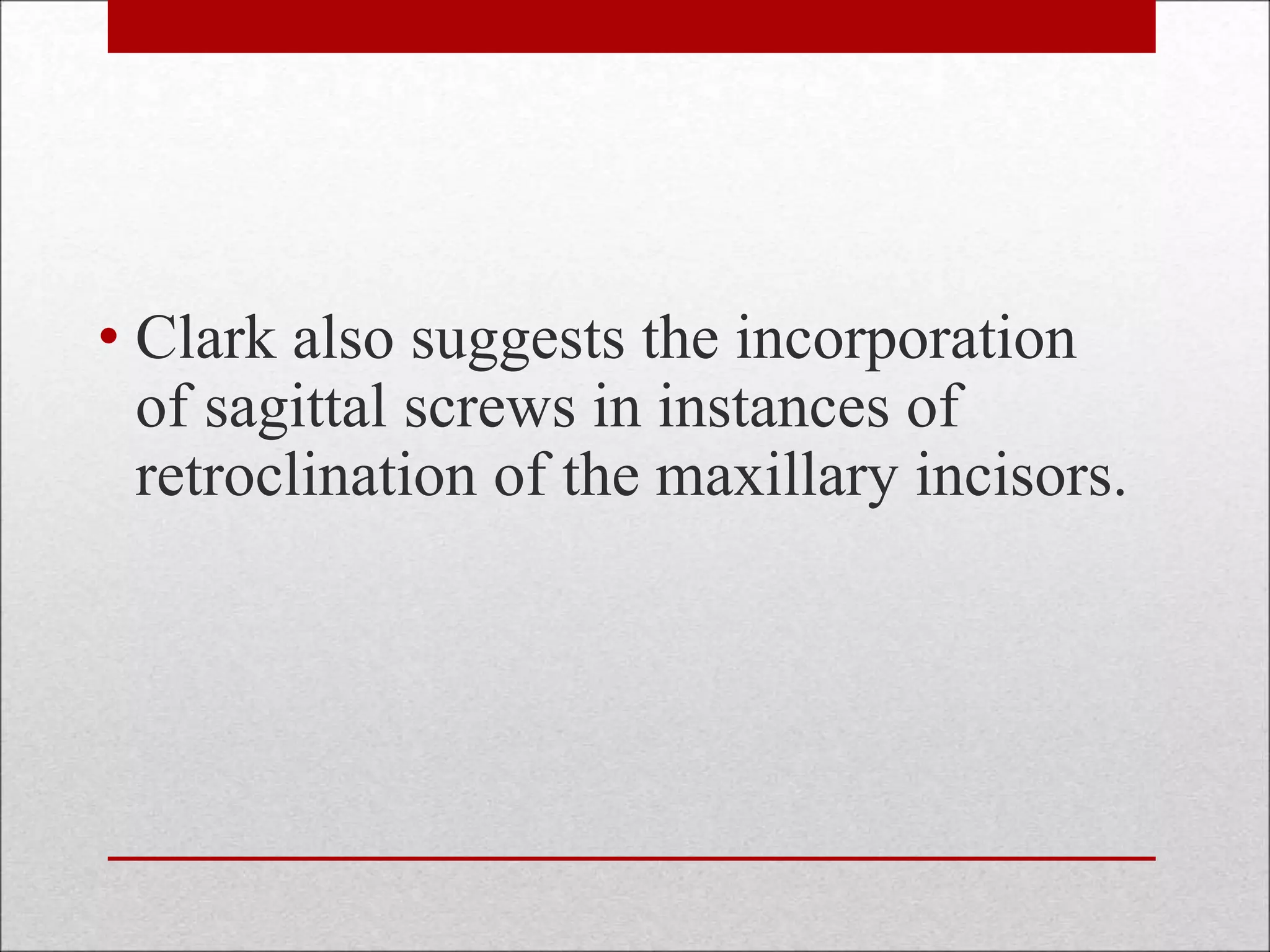 • Clark also suggests the incorporation of sagittal screws in instances of retroclination of the maxillary incisors.